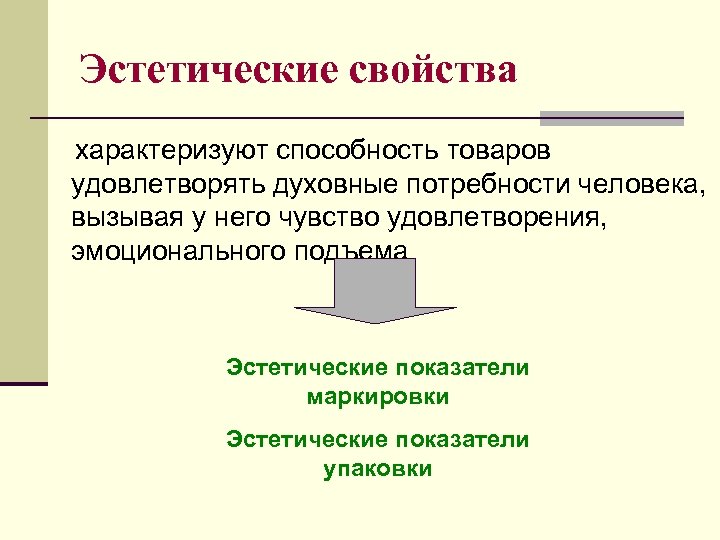 Эстетические свойства

характеризуют способность товаров удовлетворять духовные потребности человека, вызывая у него чувство удовлетворения, эмоционального подъема

Эстетические показатели маркировки

Эстетические показатели упаковки